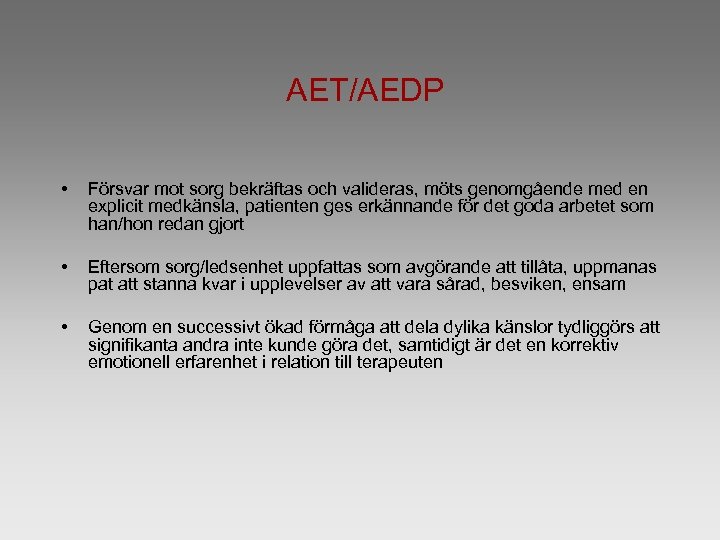 AET/AEDP

• Försvar mot sorg bekräftas och valideras, möts genomgående med en explicit medkänsla, patienten ges erkännande för det goda arbetet som han/hon redan gjort

• Eftersom sorg/ledsenhet uppfattas som avgörande att tillåta, uppmanas pat att stanna kvar i upplevelser av att vara sårad, besviken, ensam

• Genom en successivt ökad förmåga att dela dylika känslor tydliggörs att signifikanta andra inte kunde göra det, samtidigt är det en korrektiv emotionell erfarenhet i relation till terapeuten